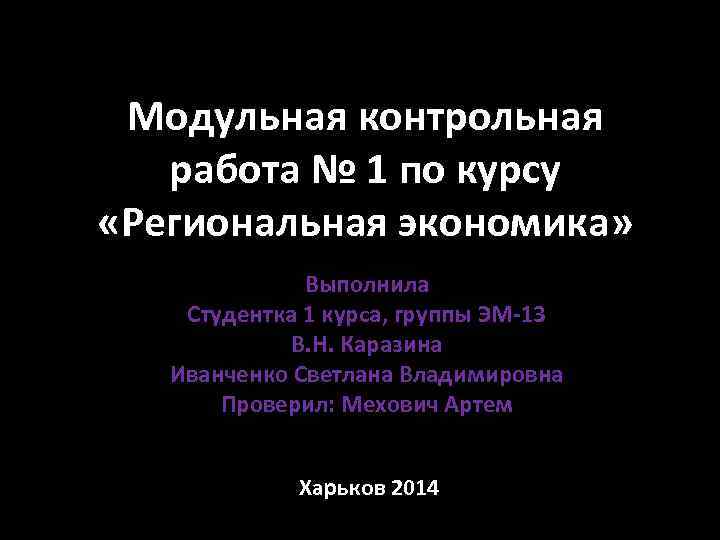 Модульная контрольная работа № 1 по курсу «Региональная экономика»

Выполнила
Студентка 1 курса, группы ЭМ-13
В.Н. Каразина
Иванченко Светлана Владимировна
Проверил: Мехович Артем

Харьков 2014